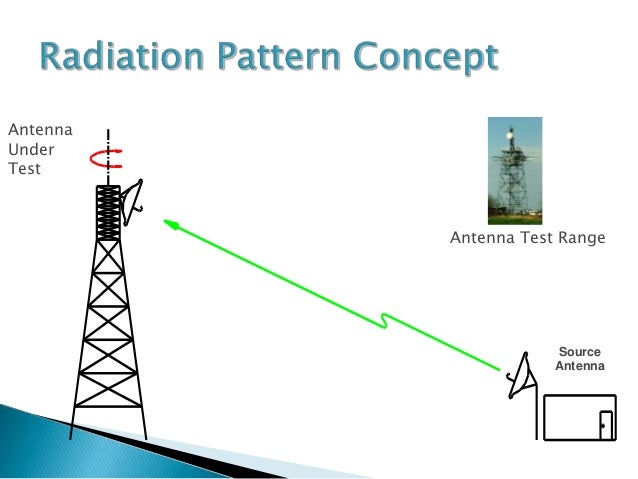 Radiation Pattern Concept

Antenna Under Test

Antenna Test Range

Source Antenna